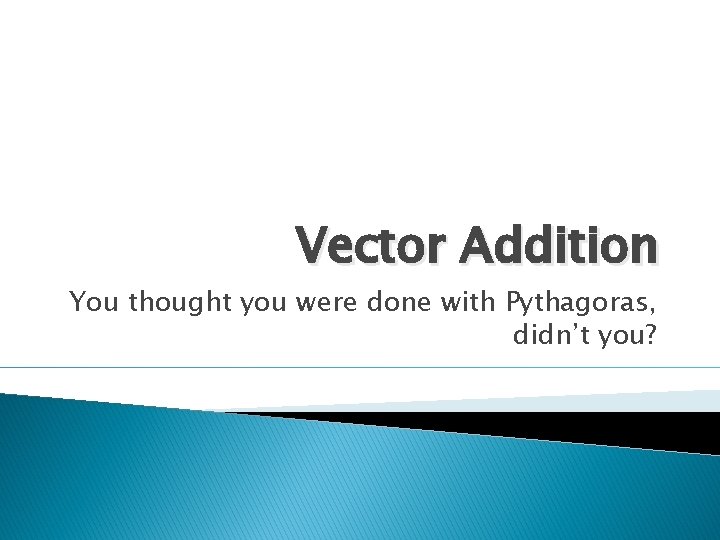 Vector Addition

You thought you were done with Pythagoras, didn’t you?